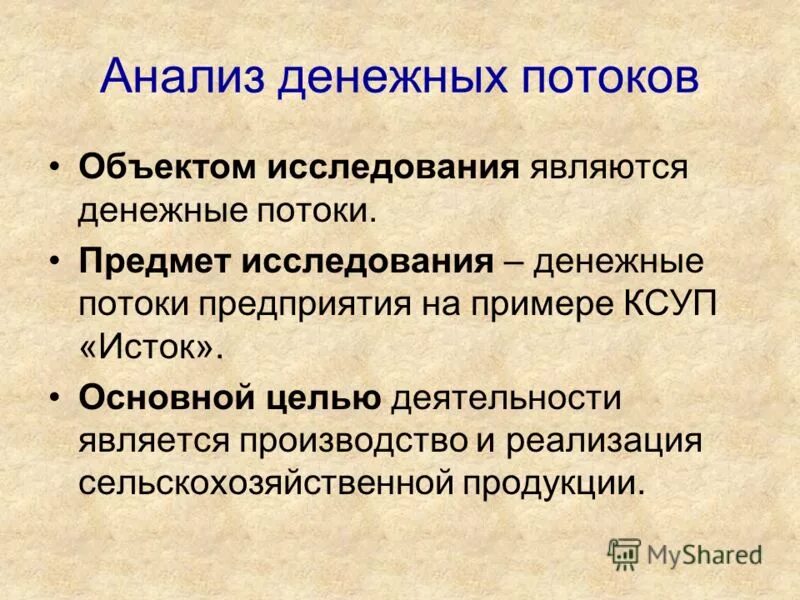 Анализ денежных потоков

• Объектом исследования являются денежные потоки.

• Предмет исследования – денежные потоки предприятия на примере КСУП «Исток».

• Основной целью деятельности является производство и реализация сельскохозяйственной продукции.

MyShared